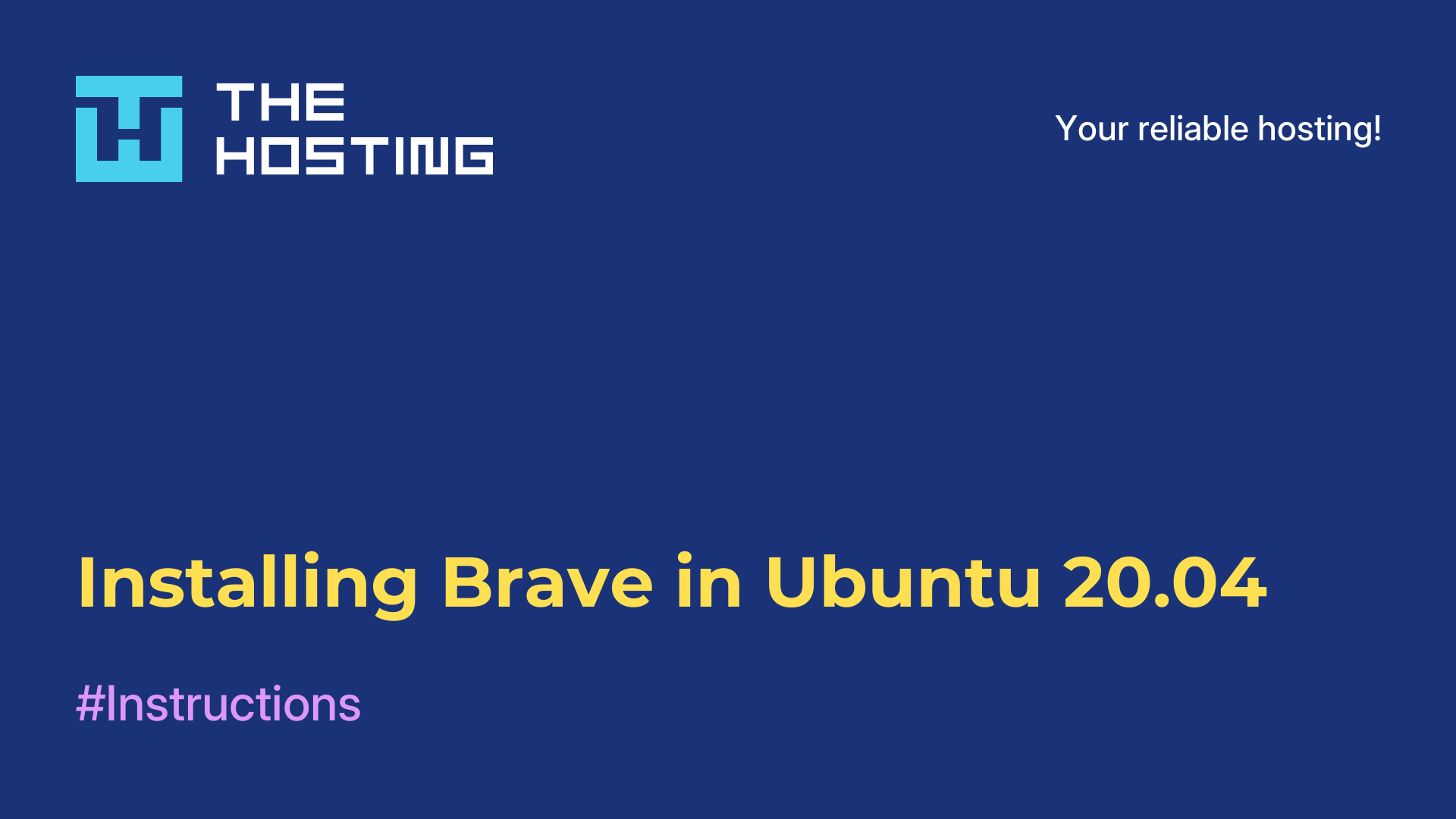 THE HOSTING

Your reliable hosting!

Installing Brave in Ubuntu 20.04

#Instructions